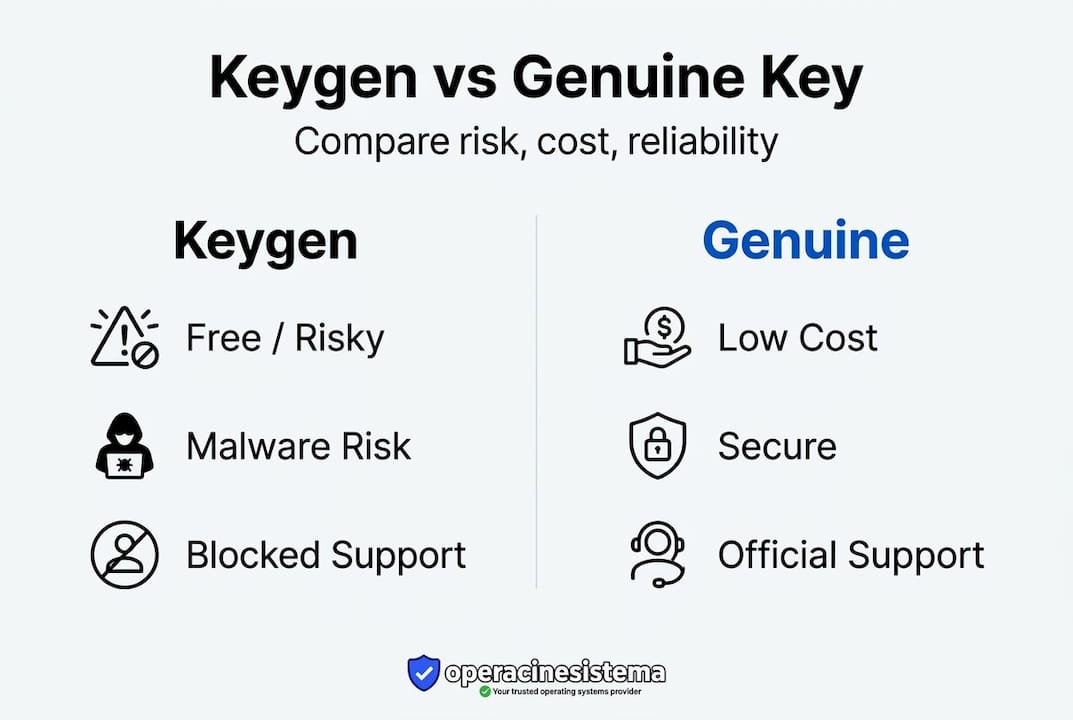 Keygen vs Genuine Key
Compare risk, cost, reliability

Keygen

Free / Risky

Malware Risk

Blocked Support

Genuine

Low Cost

Secure

Official Support

operacinesistema
Your trusted operating systems provider